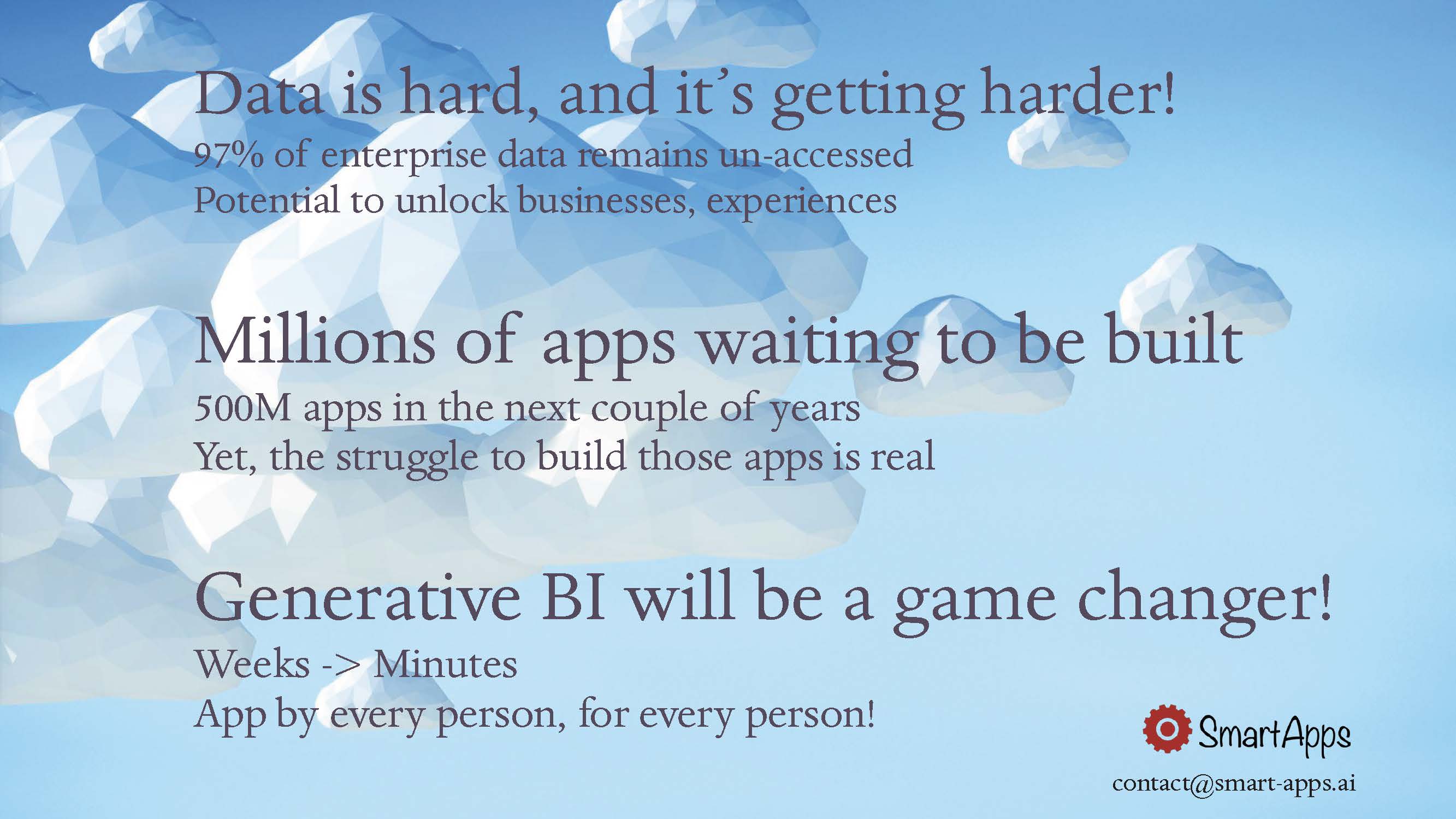 Data is hard, and it's getting harder!
97% of enterprise data remains un-accessed
Potential to unlock businesses, experiences

Millions of apps waiting to be built
500M apps in the next couple of years
Yet, the struggle to build those apps is real

Generative BI will be a game changer!
Weeks -> Minutes
App by every person, for every person!

SmartApps
contact@smart-apps.ai